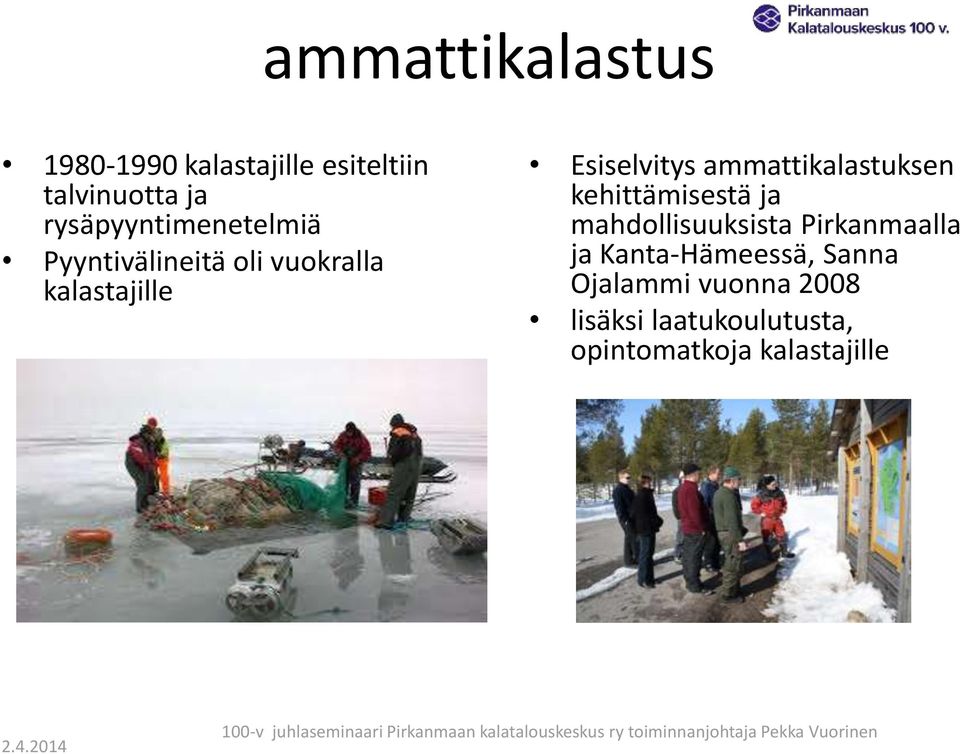 Pirkanmaan Kalatalouskeskus 100 v.

ammattikalastus

• 1980-1990 kalastajille esiteltiin talvinuotta ja rysäpyyntimenetelmiä
• Pyyntivälineitä oli vuokralla kalastajille

• Esiselvitys ammattikalastuksen kehittämisestä ja mahdollisuuksista Pirkanmaalla ja Kanta-Hämeessä, Sanna Ojalammi vuonna 2008
• lisäksi laatukoulutusta, opintomatkoja kalastajille

2.4.2014

100-v juhlaseminaari Pirkanmaan kalatalouskeskus ry toiminnanjohtaja Pekka Vuorinen